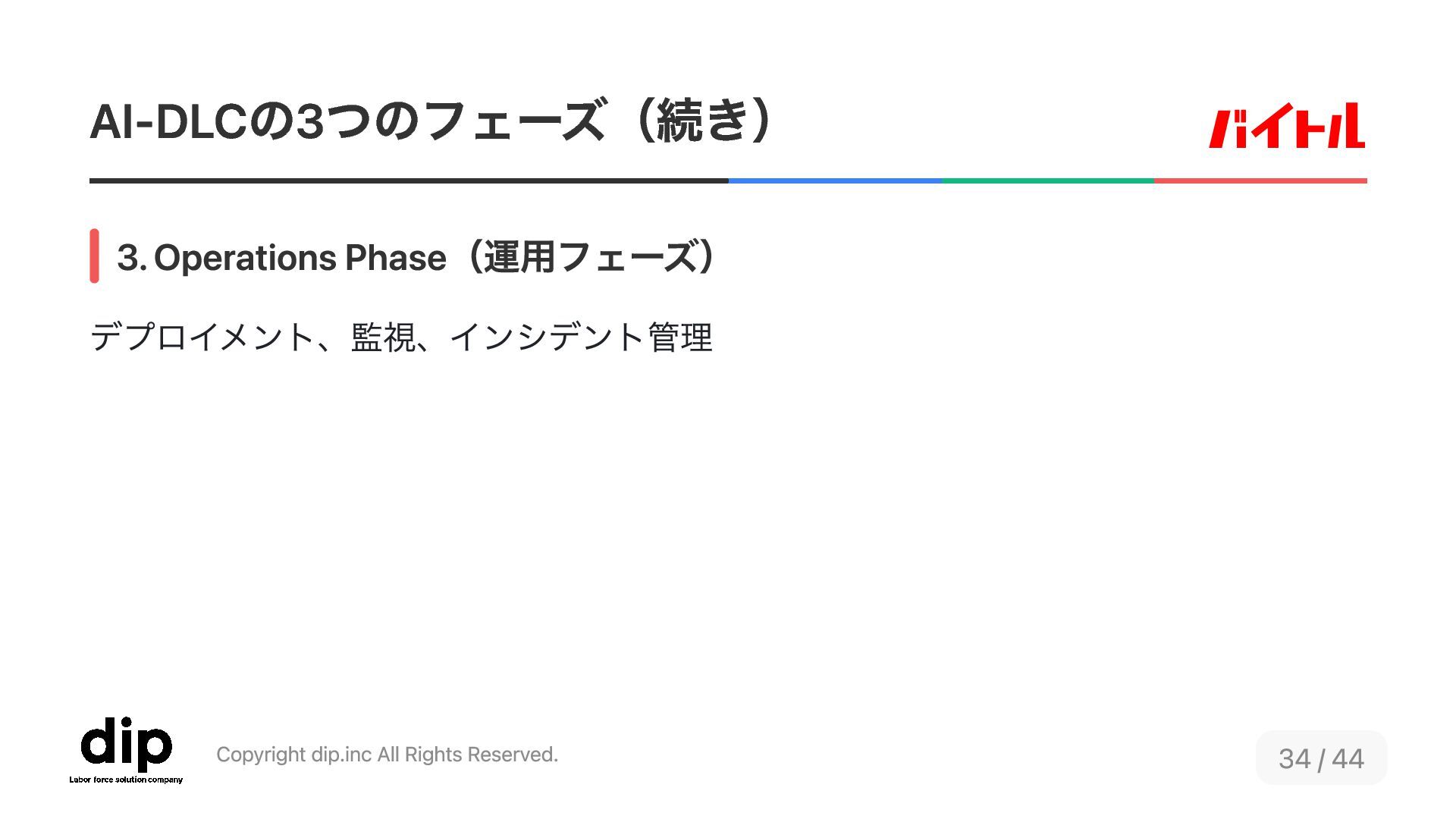 AI-DLCの3つのフェーズ（続き）

バイトル

3. Operations Phase（運用フェーズ）

デプロイメント、監視、インシデント管理

dip
Labor force solution company

Copyright dip.inc All Rights Reserved.

34 / 44